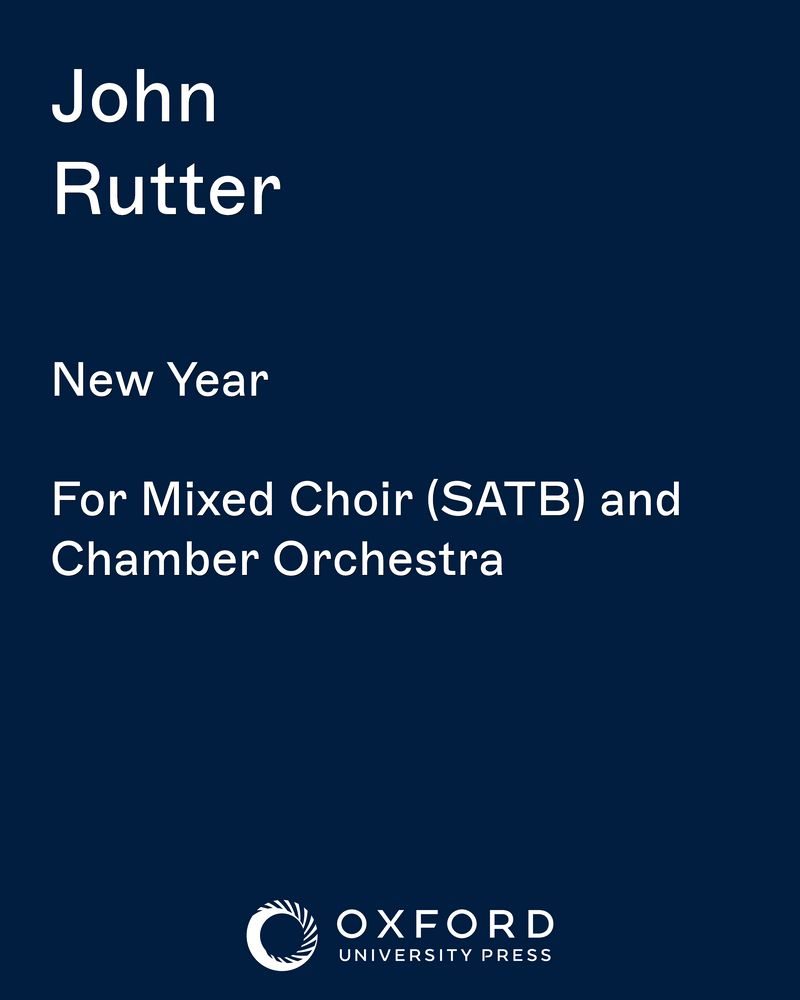 John
Rutter

New Year

For Mixed Choir (SATB) and Chamber Orchestra

OXFORD
UNIVERSITY PRESS